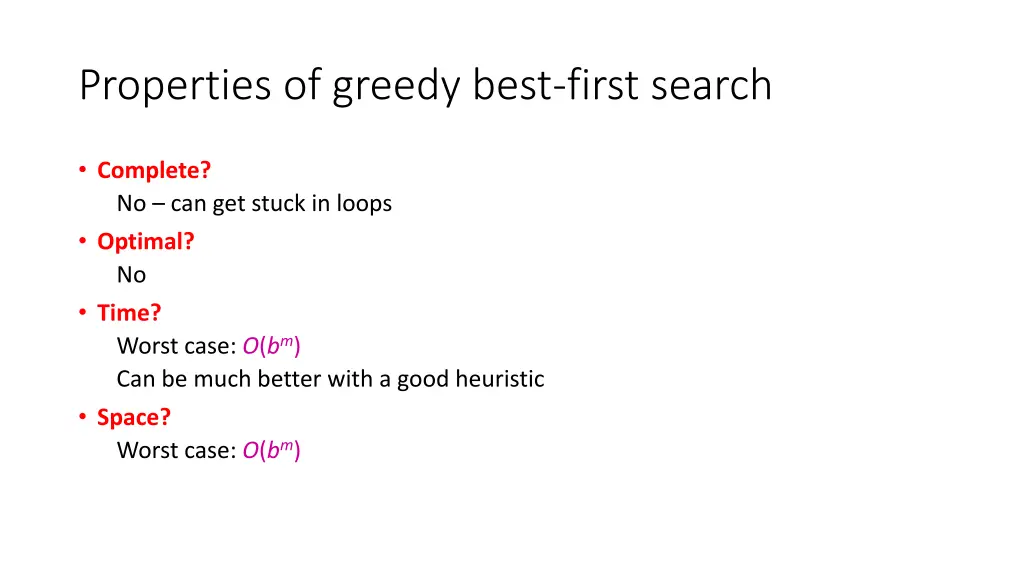 Properties of greedy best-first search

• Complete?
No – can get stuck in loops
• Optimal?
No
• Time?
Worst case: $O(b^m)$
Can be much better with a good heuristic
• Space?
Worst case: $O(b^m)$